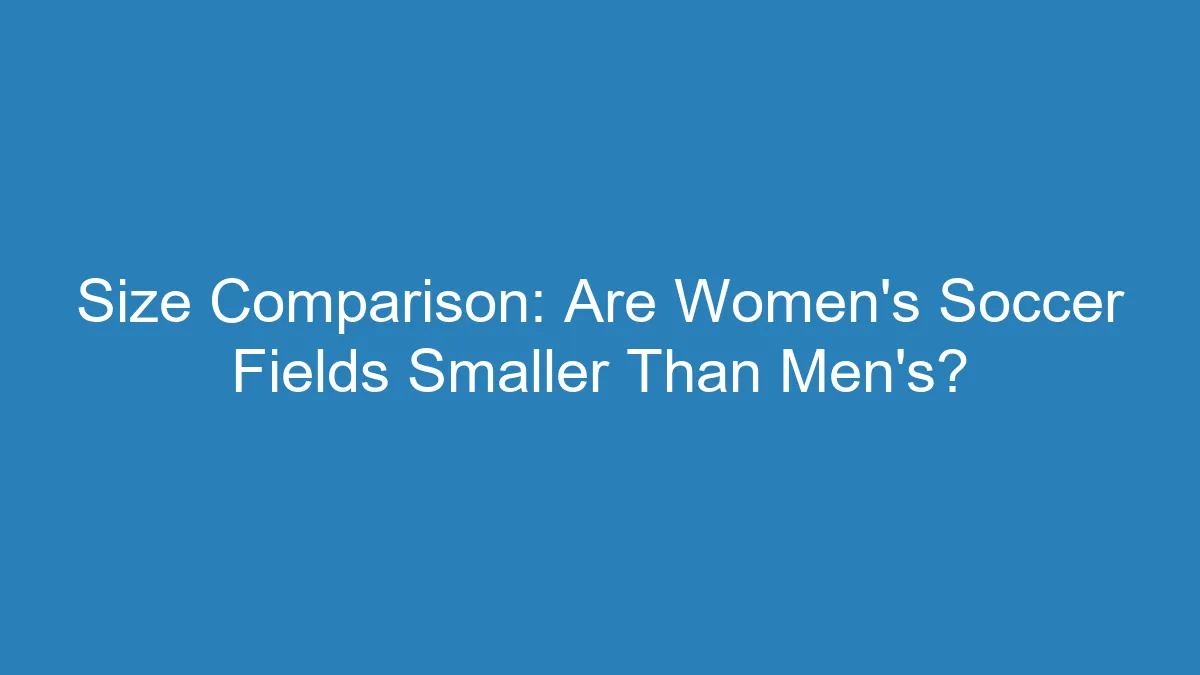 Size Comparison: Are Women's Soccer Fields Smaller Than Men's?